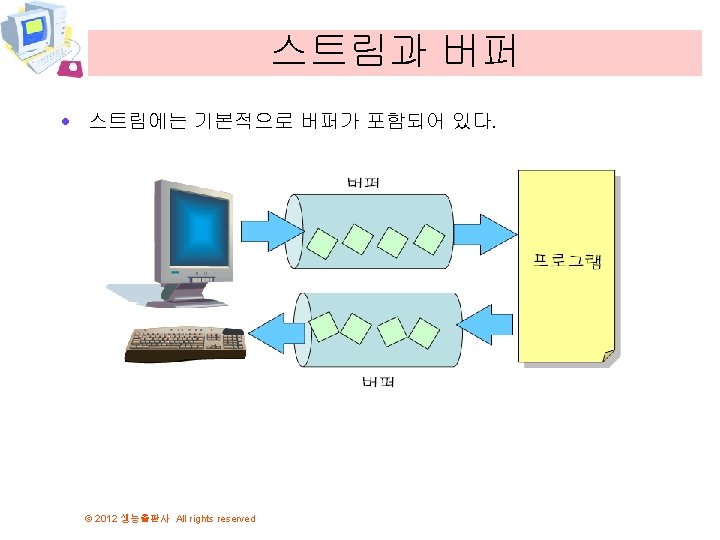 스트림과 버퍼

• 스트림에는 기본적으로 버퍼가 포함되어 있다.

버퍼

프로그램

버퍼

© 2012 생능출판사 All rights reserved